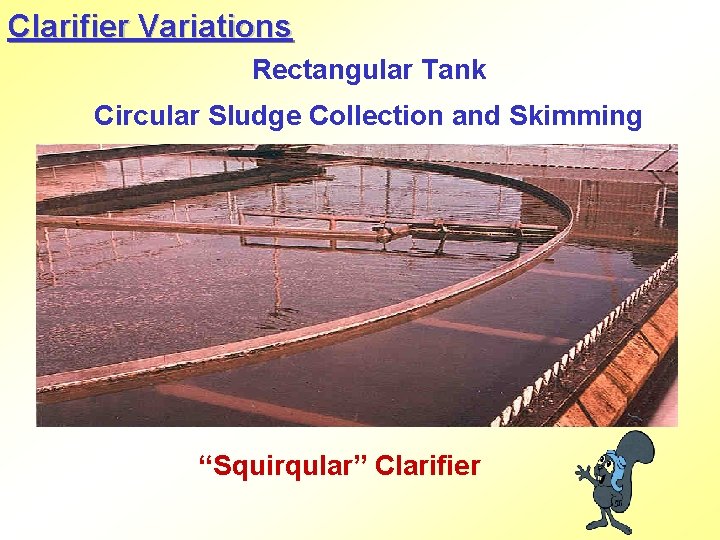 Clarifier Variations

Rectangular Tank

Circular Sludge Collection and Skimming

“Squirqular” Clarifier